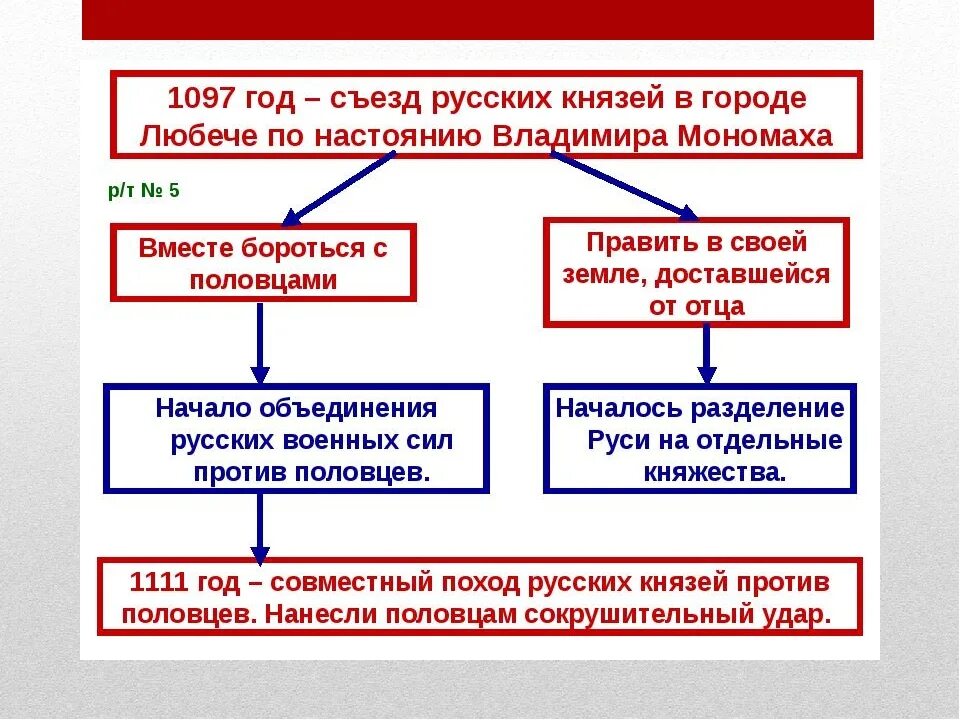 1097 год – съезд русских князей в городе Любече по настоянию Владимира Мономаха

р/т № 5

Вместе бороться с половцами

Править в своей земле, доставшейся от отца

Начало объединения русских военных сил против половцев.

Началось разделение Руси на отдельные княжества.

1111 год – совместный поход русских князей против половцев. Нанесли половцам сокрушительный удар.